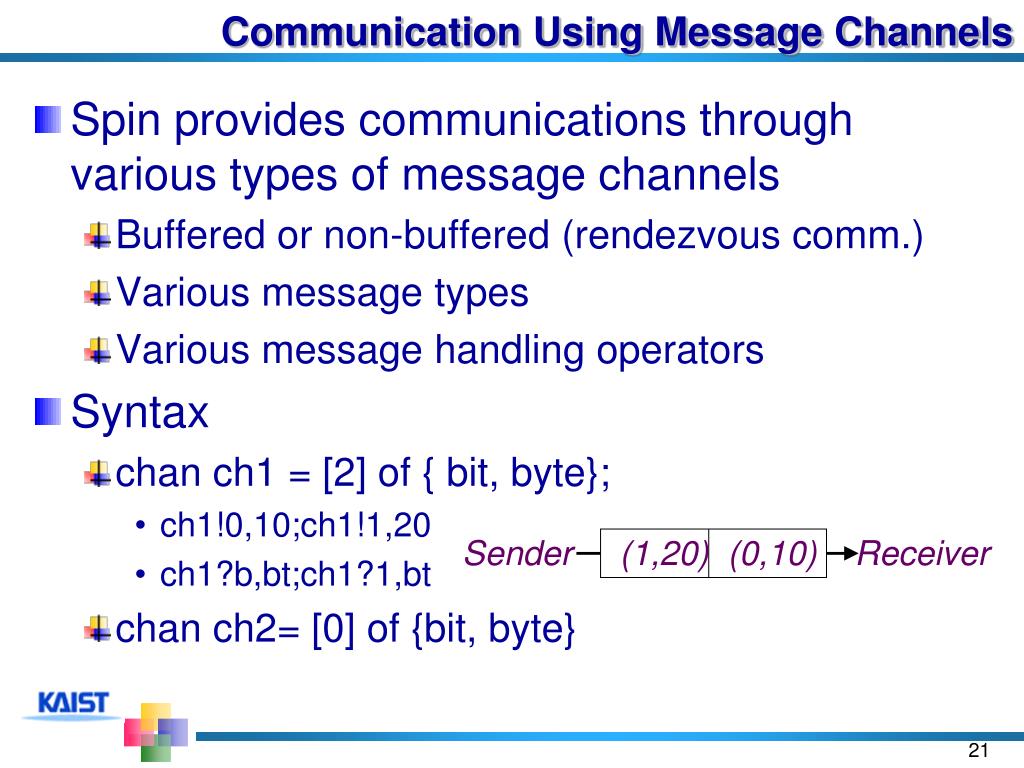 Communication Using Message Channels

Spin provides communications through various types of message channels

Buffered or non-buffered (rendezvous comm.)

Various message types

Various message handling operators

Syntax

chan ch1 = [2] of { bit, byte};

• ch1!0,10;ch1!1,20

• ch1?b,bt;ch1?1,bt

Sender (1,20) (0,10) Receiver

chan ch2= [0] of {bit, byte}

KAIST

21